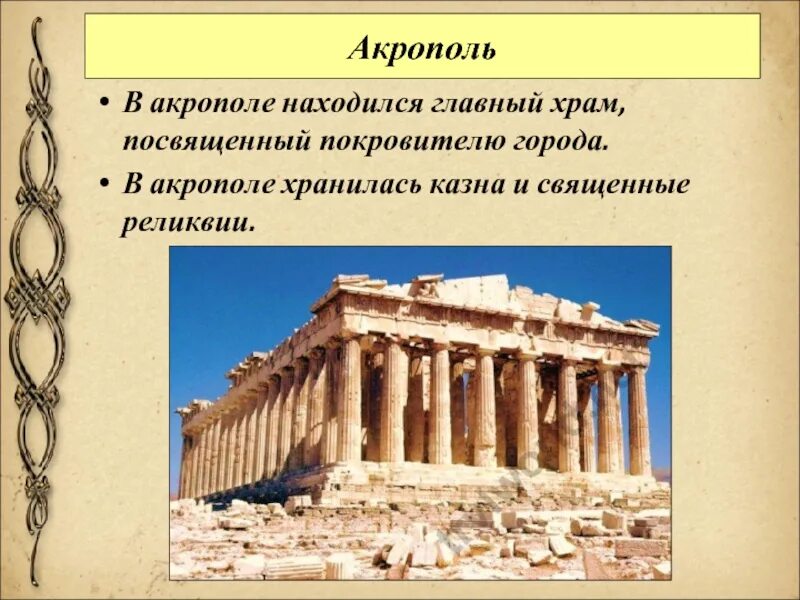 Акрополь

• В акрополе находился главный храм, посвященный покровителю города.
• В акрополе хранилась казна и священные реликвии.